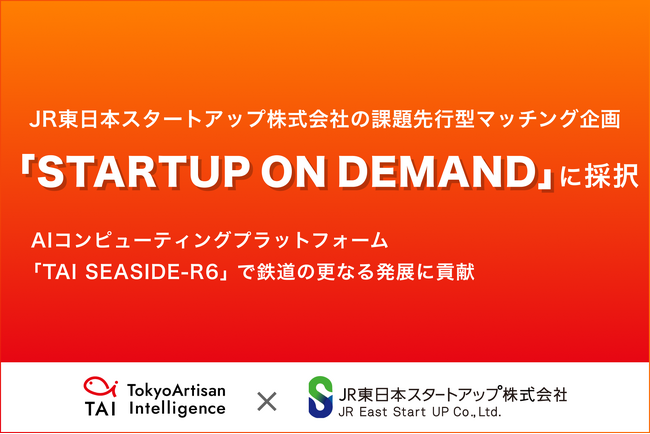 JR東日本スタートアップ株式会社の課題先行型マッチング企画

「STARTUP ON DEMAND」に採択

AIコンピューティングプラットフォーム
「TAI SEASIDE-R6」で鉄道の更なる発展に貢献

TAI TokyoArtisan Intelligence

×

JR東日本スタートアップ株式会社
JR East Start UP Co.,Ltd.